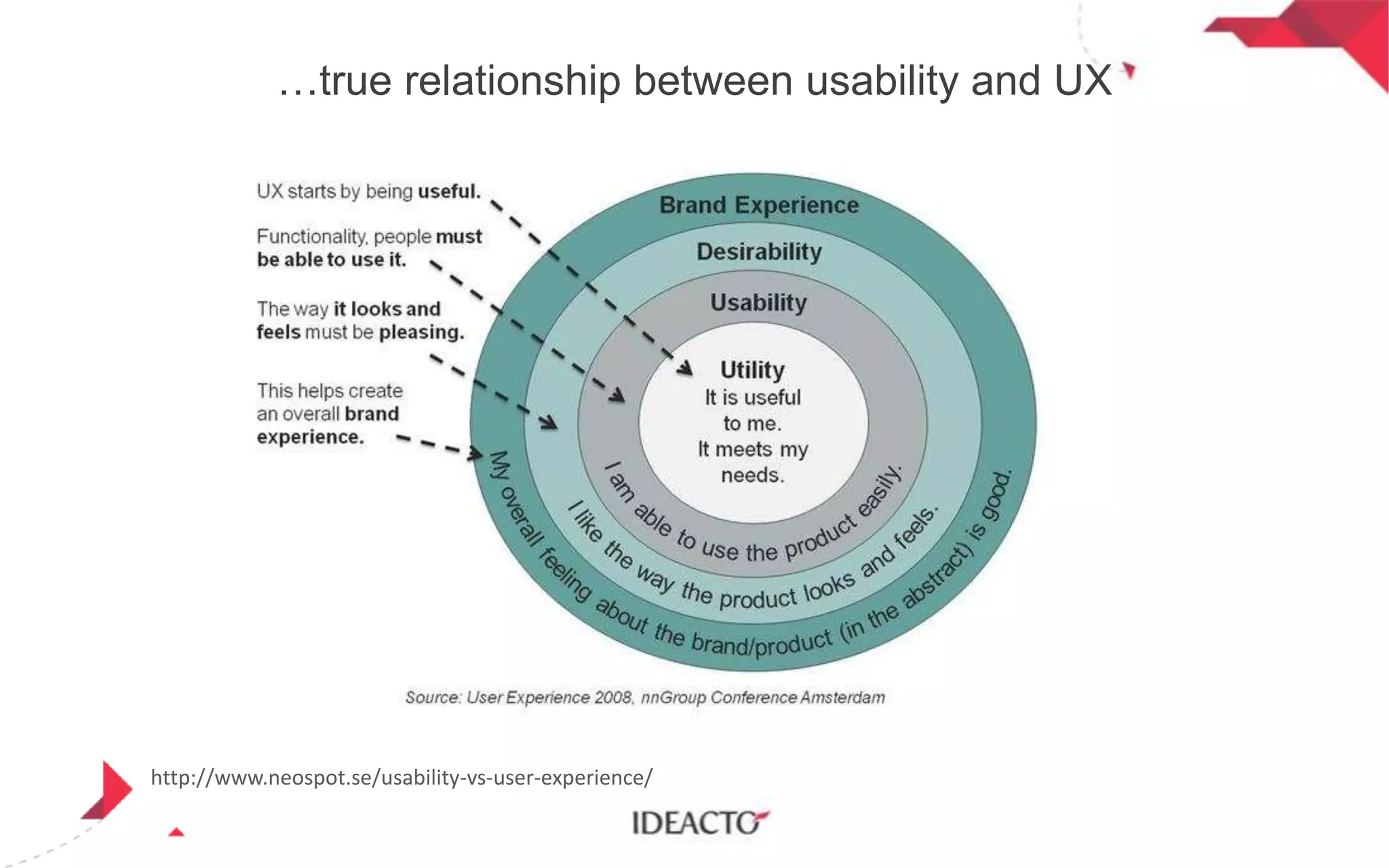 …true relationship between usability and UX

UX starts by being useful.

Functionality, people must be able to use it.

The way it looks and feels must be pleasing.

This helps create an overall brand experience.

Brand Experience

Desirability

Usability

Utility
It is useful to me.
It meets my needs.

I am able to use the product easily.

I like the way the product looks and feels.

My overall feeling about the brand/product (in the abstract) is good.

Source: User Experience 2008, nnGroup Conference Amsterdam

http://www.neospot.se/usability-vs-user-experience/

IDEACTO